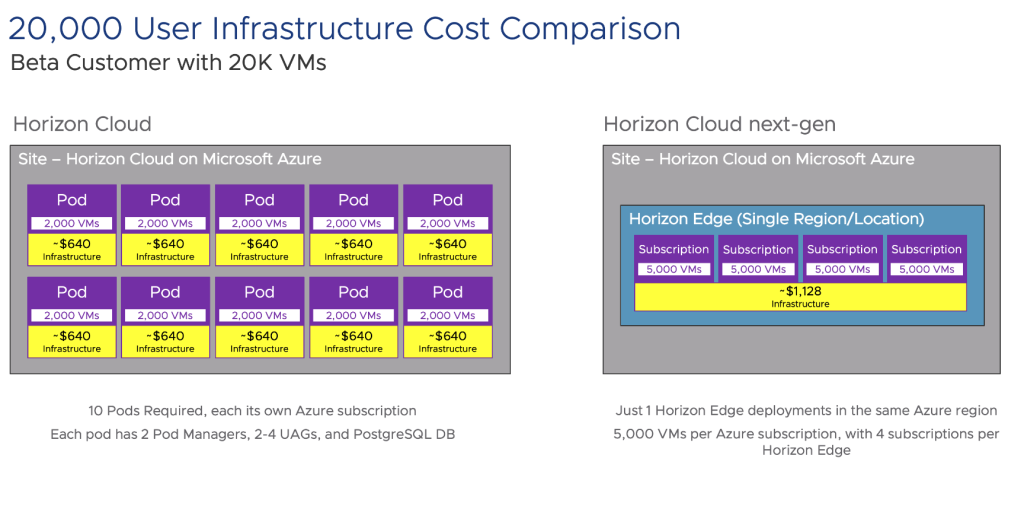 20,000 User Infrastructure Cost Comparison
Beta Customer with 20K VMs

Horizon Cloud

Site – Horizon Cloud on Microsoft Azure

Pod
2,000 VMs
~$640
Infrastructure

Pod
2,000 VMs
~$640
Infrastructure

Pod
2,000 VMs
~$640
Infrastructure

Pod
2,000 VMs
~$640
Infrastructure

Pod
2,000 VMs
~$640
Infrastructure

Pod
2,000 VMs
~$640
Infrastructure

Pod
2,000 VMs
~$640
Infrastructure

Pod
2,000 VMs
~$640
Infrastructure

Pod
2,000 VMs
~$640
Infrastructure

Pod
2,000 VMs
~$640
Infrastructure

10 Pods Required, each its own Azure subscription

Each pod has 2 Pod Managers, 2-4 UAGs, and PostgreSQL DB

Horizon Cloud next-gen

Site – Horizon Cloud on Microsoft Azure

Horizon Edge (Single Region/Location)

Subscription
5,000 VMs

Subscription
5,000 VMs

Subscription
5,000 VMs

Subscription
5,000 VMs

~$1,128
Infrastructure

Just 1 Horizon Edge deployments in the same Azure region

5,000 VMs per Azure subscription, with 4 subscriptions per Horizon Edge